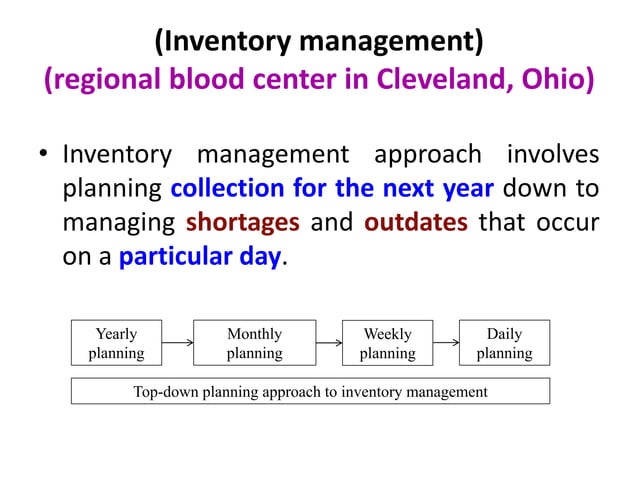 (Inventory management)
(regional blood center in Cleveland, Ohio)

• Inventory management approach involves planning collection for the next year down to managing shortages and outdates that occur on a particular day.

Yearly planning

Monthly planning

Weekly planning

Daily planning

Top-down planning approach to inventory management